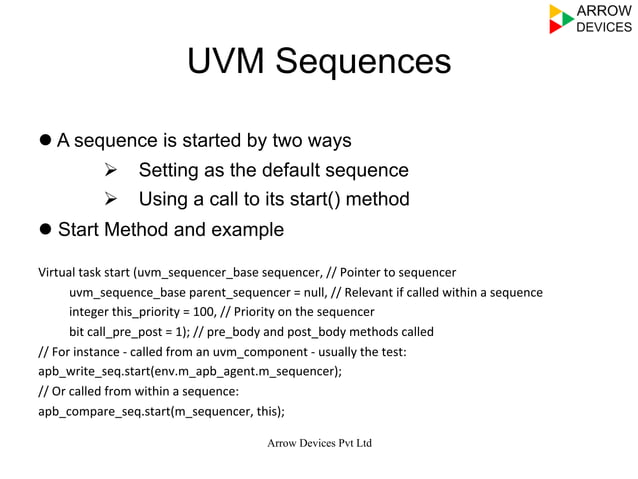 ARROW
DEVICES

UVM Sequences

● A sequence is started by two ways

➢ Setting as the default sequence

➢ Using a call to its start() method

● Start Method and example

Virtual task start (uvm_sequencer_base sequencer, // Pointer to sequencer
uvm_sequence_base parent_sequencer = null, // Relevant if called within a sequence
integer this_priority = 100, // Priority on the sequencer
bit call_pre_post = 1); // pre_body and post_body methods called
// For instance - called from an uvm_component - usually the test:
apb_write_seq.start(env.m_apb_agent.m_sequencer);
// Or called from within a sequence:
apb_compare_seq.start(m_sequencer, this);

Arrow Devices Pvt Ltd